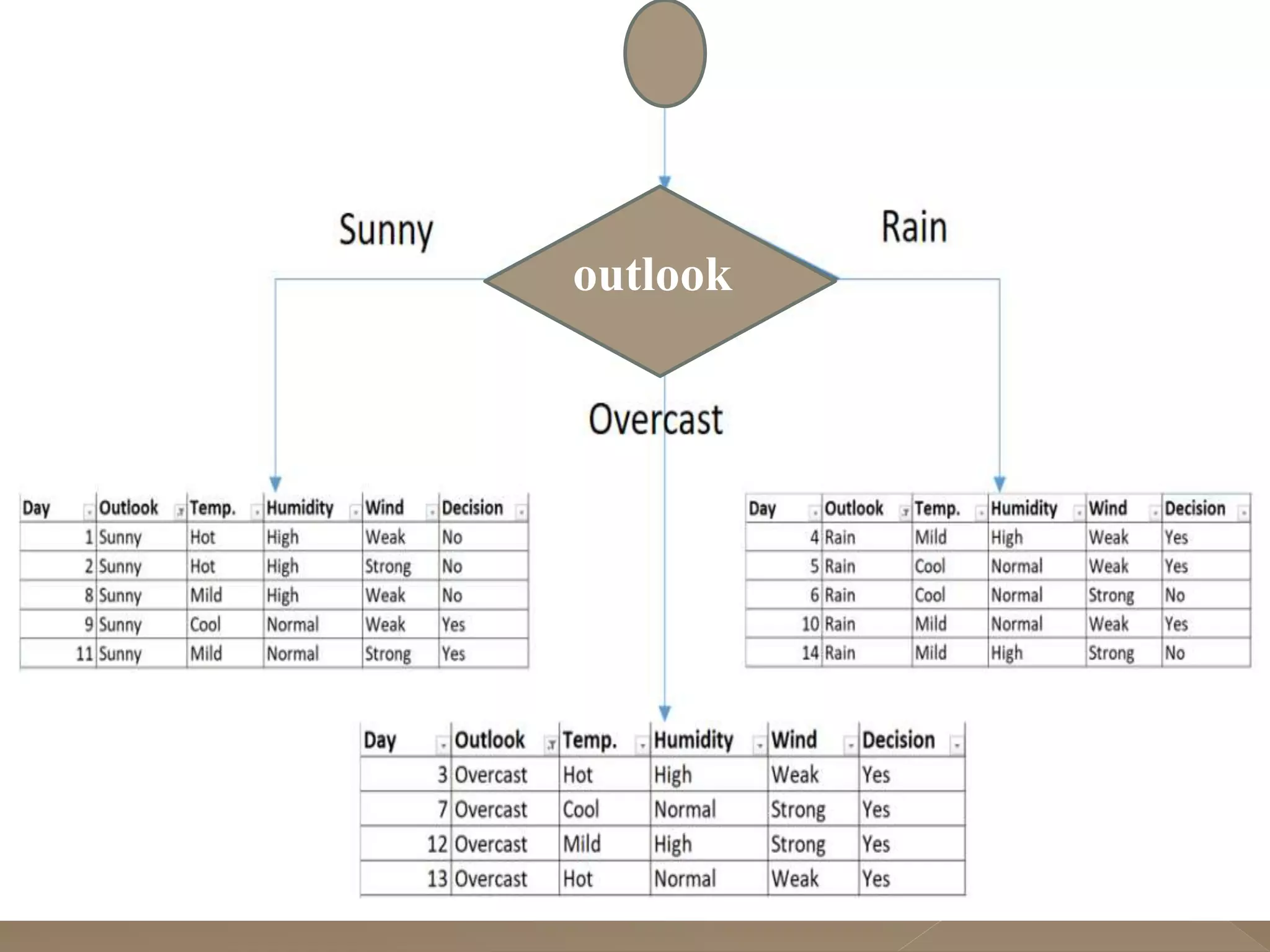 Sunny

outlook

Rain

Overcast

| Day | Outlook | Temp. | Humidity | Wind | Decision |
|---|---|---|---|---|---|
| 1 | Sunny | Hot | High | Weak | No |
| 2 | Sunny | Hot | High | Strong | No |
| 8 | Sunny | Mild | High | Weak | No |
| 9 | Sunny | Cool | Normal | Weak | Yes |
| 11 | Sunny | Mild | Normal | Strong | Yes |

| Day | Outlook | Temp. | Humidity | Wind | Decision |
|---|---|---|---|---|---|
| 4 | Rain | Mild | High | Weak | Yes |
| 5 | Rain | Cool | Normal | Weak | Yes |
| 6 | Rain | Cool | Normal | Strong | No |
| 10 | Rain | Mild | Normal | Weak | Yes |
| 14 | Rain | Mild | High | Strong | No |

| Day | Outlook | Temp. | Humidity | Wind | Decision |
|---|---|---|---|---|---|
| 3 | Overcast | Hot | High | Weak | Yes |
| 7 | Overcast | Cool | Normal | Strong | Yes |
| 12 | Overcast | Mild | High | Strong | Yes |
| 13 | Overcast | Hot | Normal | Weak | Yes |